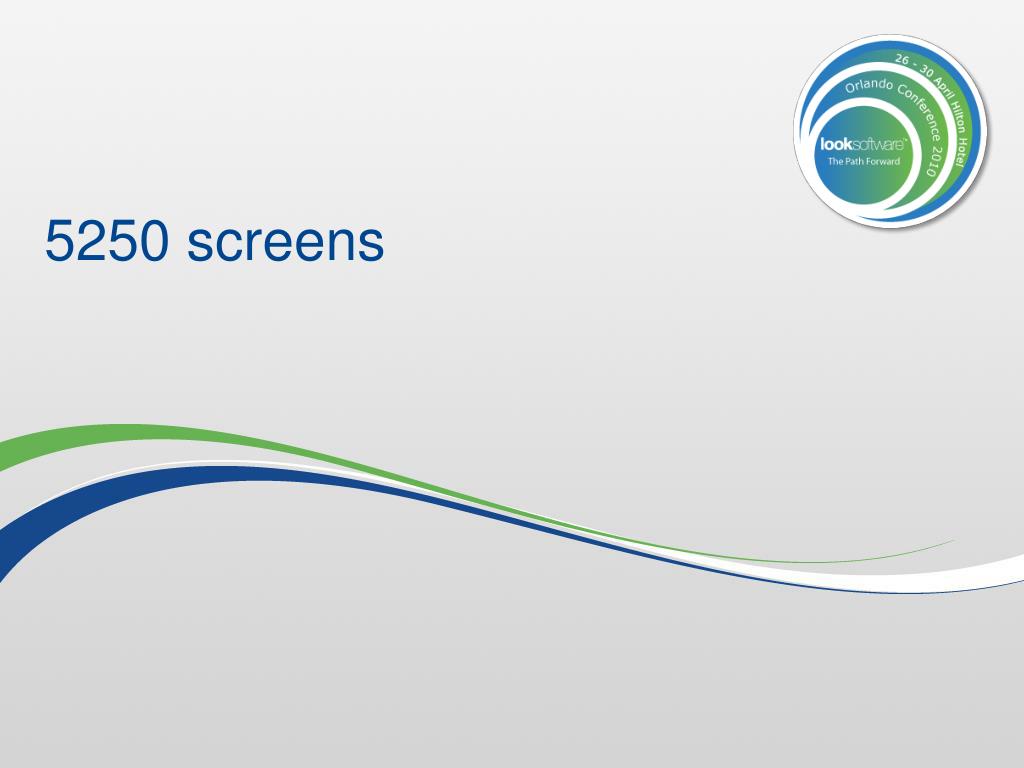 26 - 30 April Hilton Hotel
Orlando Conference 2010
looksoftware™
The Path Forward

5250 screens